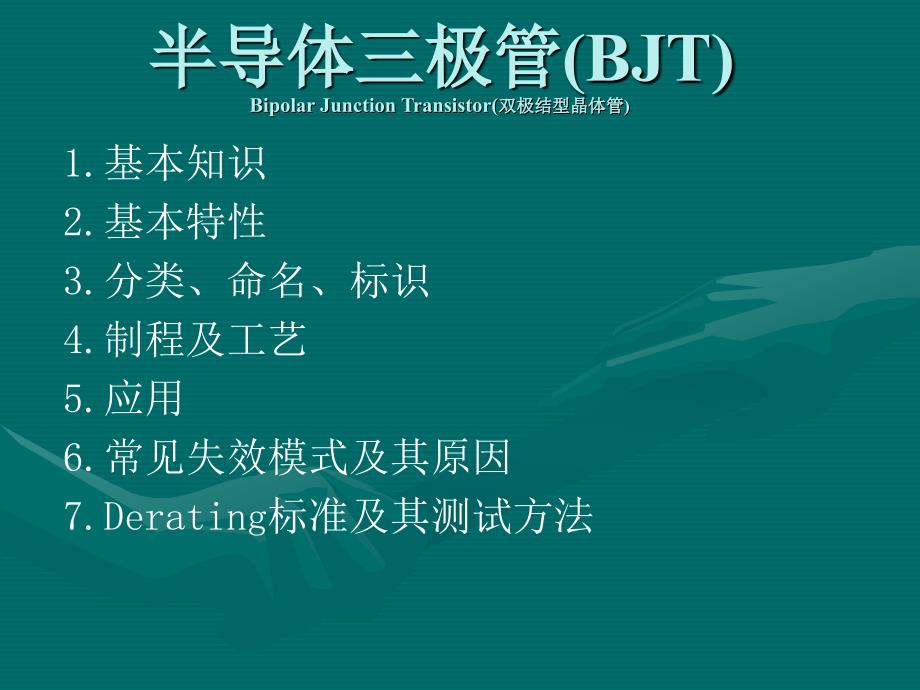 半导体三极管(BJT)
Bipolar Junction Transistor(双极结型晶体管)

1.基本知识
2.基本特性
3.分类、命名、标识
4.制程及工艺
5.应用
6.常见失效模式及其原因
7.Derating标准及其测试方法